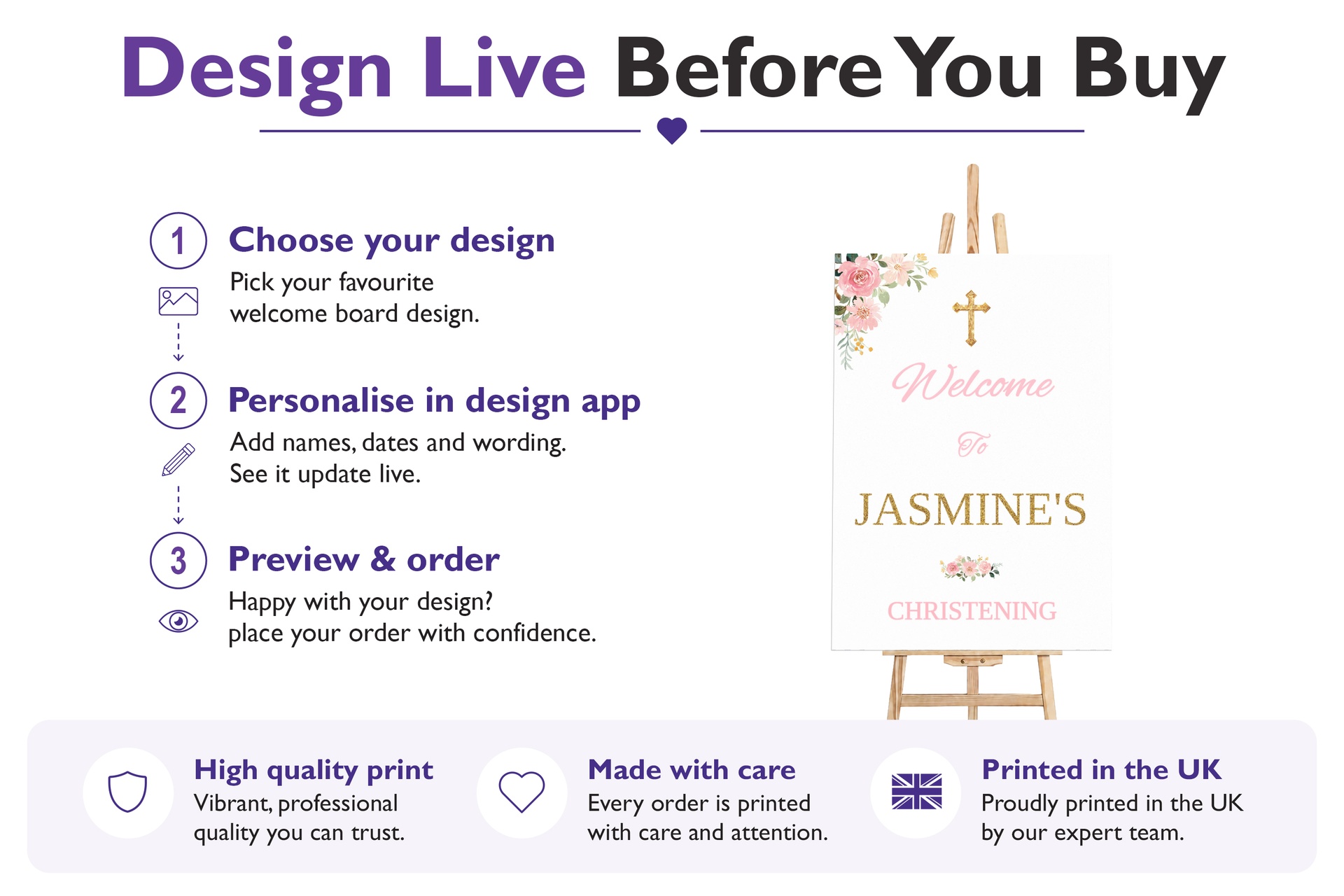 Design Live Before You Buy

1 Choose your design
Pick your favourite welcome board design.

2 Personalise in design app
Add names, dates and wording. See it update live.

3 Preview & order
Happy with your design? place your order with confidence.

Welcome
To
JASMINE'S
CHRISTENING

High quality print
Vibrant, professional quality you can trust.

Made with care
Every order is printed with care and attention.

Printed in the UK
Proudly printed in the UK by our expert team.